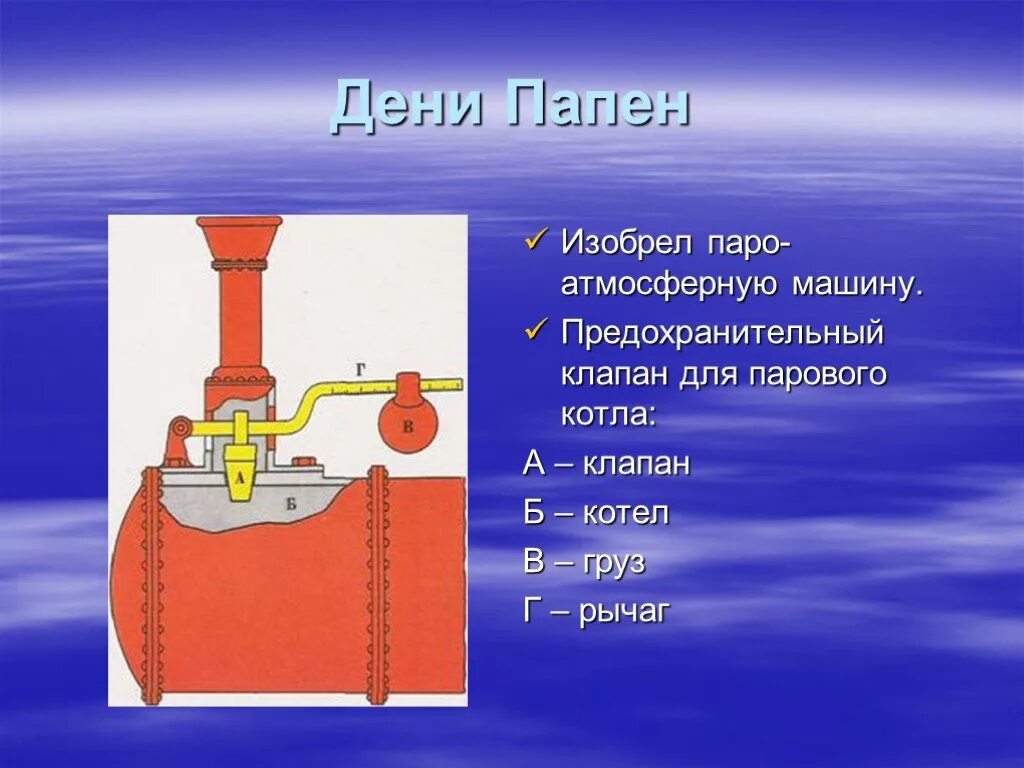 Дени Папен

Г

В

А

Б

✓ Изобрел паро-атмосферную машину.

✓ Предохранительный клапан для парового котла:

А – клапан

Б – котел

В – груз

Г – рычаг